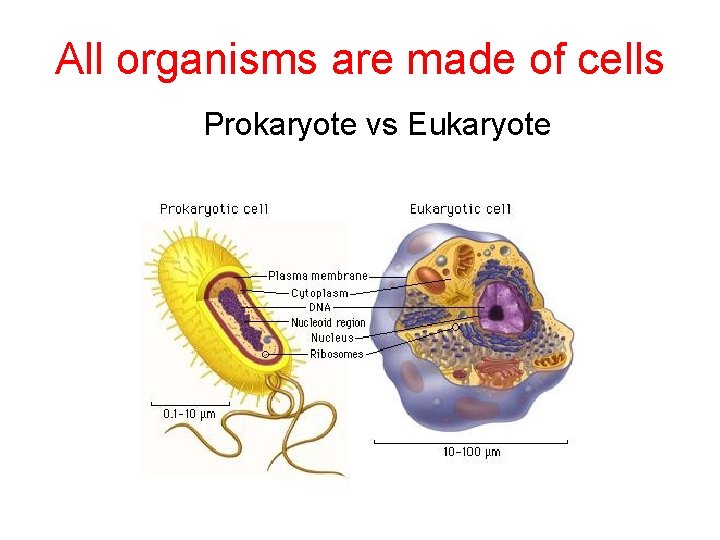 All organisms are made of cells

Prokaryote vs Eukaryote

Prokaryotic cell

Eukaryotic cell

Plasma membrane

Cytoplasm

DNA

Nucleoid region

Nucleus

Ribosomes

0.1-10 μm

10-100 μm